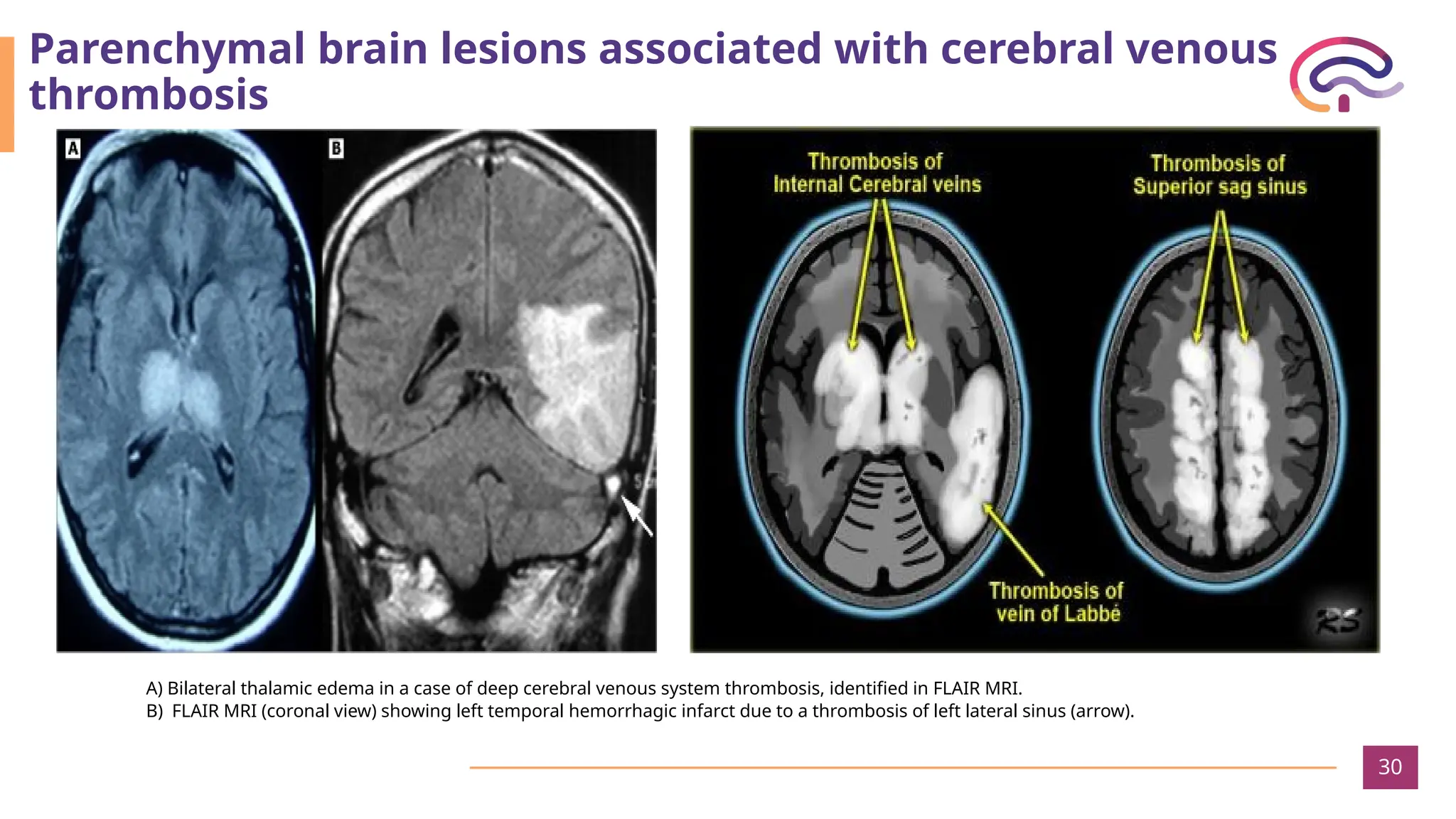 Parenchymal brain lesions associated with cerebral venous thrombosis

A

B

Thrombosis of Internal Cerebral veins

Thrombosis of Superior sag sinus

Thrombosis of vein of Labbé

RS

A) Bilateral thalamic edema in a case of deep cerebral venous system thrombosis, identified in FLAIR MRI.
B) FLAIR MRI (coronal view) showing left temporal hemorrhagic infarct due to a thrombosis of left lateral sinus (arrow).

30